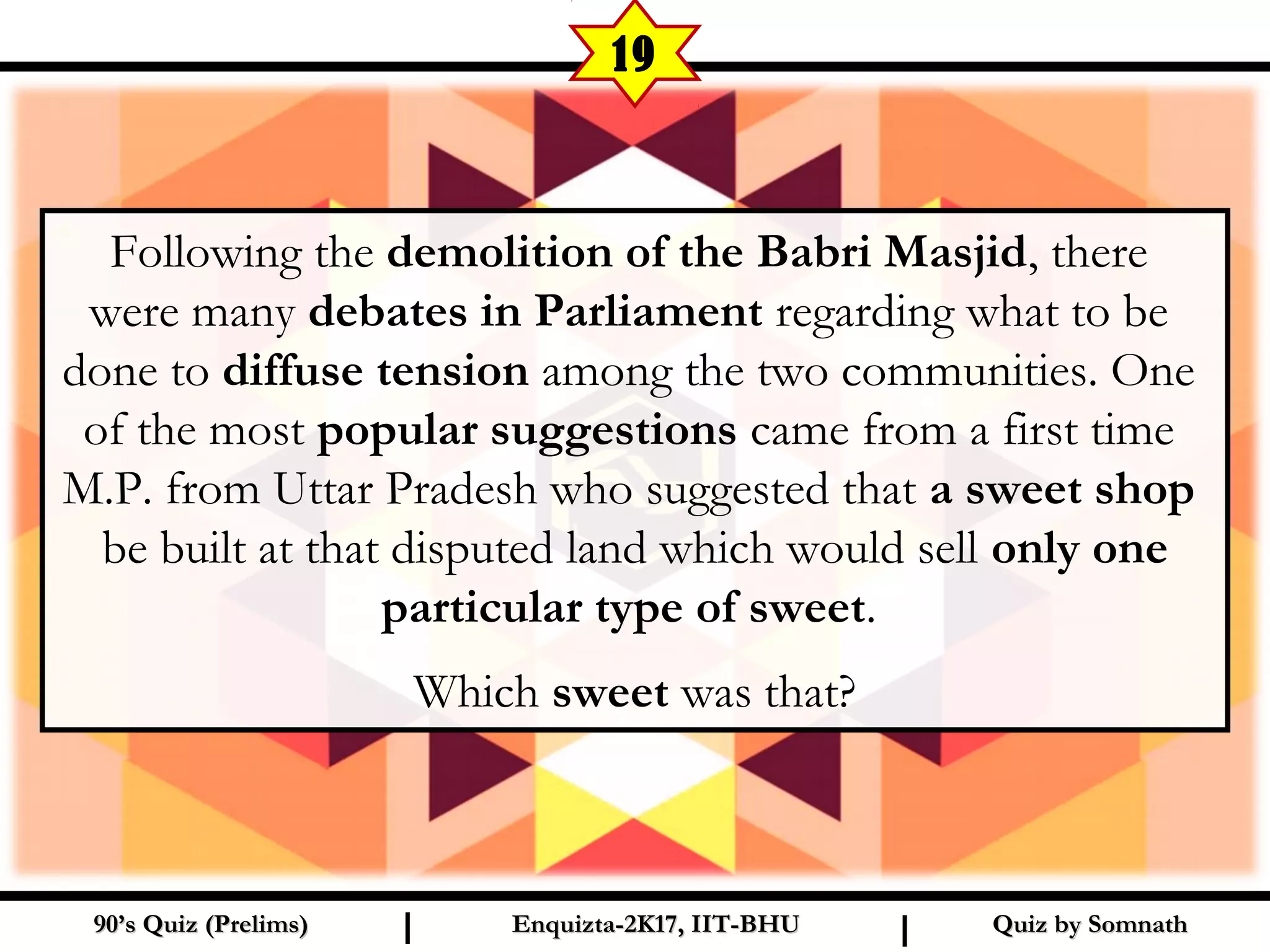 19

Following the demolition of the Babri Masjid, there were many debates in Parliament regarding what to be done to diffuse tension among the two communities. One of the most popular suggestions came from a first time M.P. from Uttar Pradesh who suggested that a sweet shop be built at that disputed land which would sell only one particular type of sweet.

Which sweet was that?

90's Quiz (Prelims) | Enquizta-2K17, IIT-BHU | Quiz by Somnath